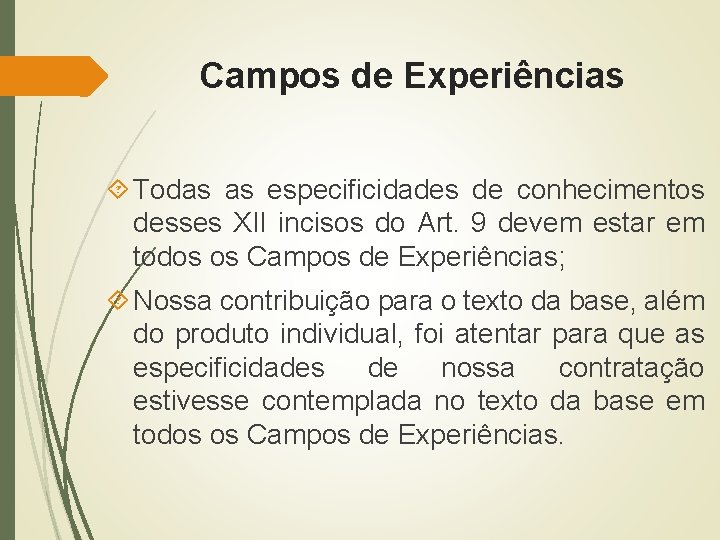 Campos de Experiências

Todas as especificidades de conhecimentos desses XII incisos do Art. 9 devem estar em todos os Campos de Experiências;

Nossa contribuição para o texto da base, além do produto individual, foi atentar para que as especificidades de nossa contratação estivesse contemplada no texto da base em todos os Campos de Experiências.